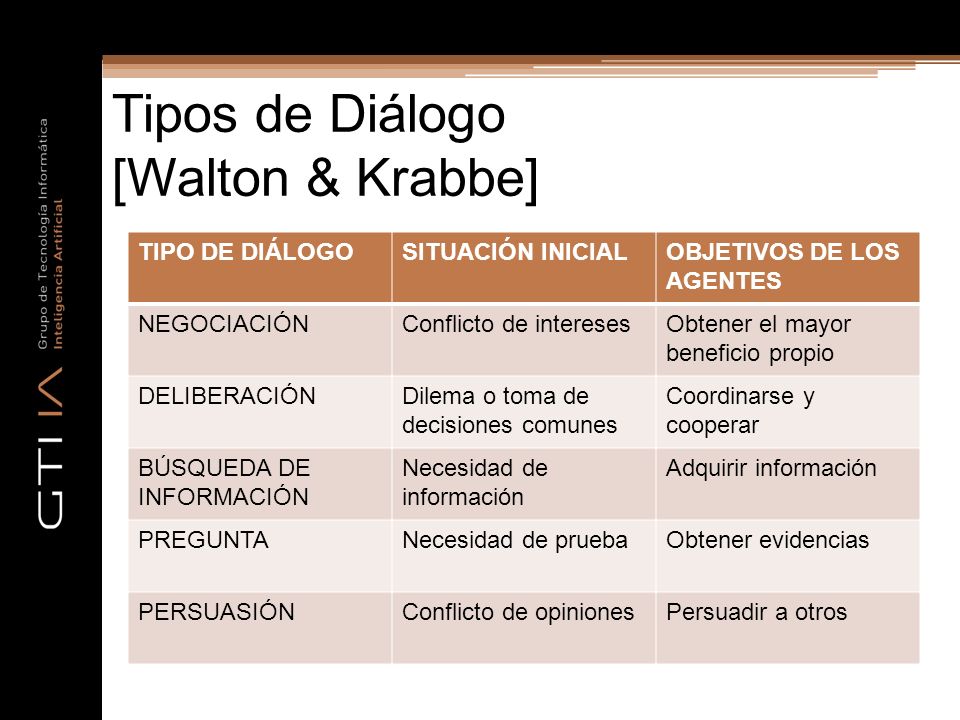 GTI IA
Grupo de Tecnología Informática
Inteligencia Artificial

Tipos de Diálogo
[Walton & Krabbe]

| TIPO DE DIÁLOGO | SITUACIÓN INICIAL | OBJETIVOS DE LOS AGENTES |
|---|---|---|
| NEGOCIACIÓN | Conflicto de intereses | Obtener el mayor beneficio propio |
| DELIBERACIÓN | Dilema o toma de decisiones comunes | Coordinarse y cooperar |
| BÚSQUEDA DE INFORMACIÓN | Necesidad de información | Adquirir información |
| PREGUNTA | Necesidad de prueba | Obtener evidencias |
| PERSUASIÓN | Conflicto de opiniones | Persuadir a otros |